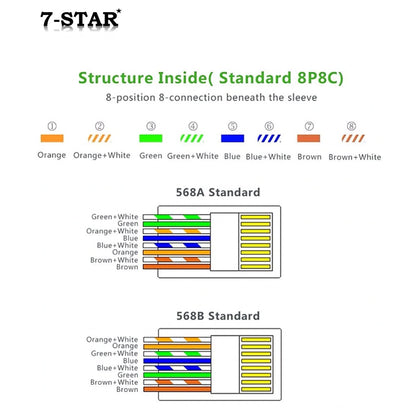 7-STAR*

Structure Inside( Standard 8P8C)

8-position 8-connection beneath the sleeve

① Orange ② Orange+White ③ Green ④ Green+White ⑤ Blue ⑥ Blue+White ⑦ Brown ⑧ Brown+White

568A Standard

Green+White
Green
Orange+White
Blue
Blue+White
Orange
Brown+White
Brown

568B Standard

Orange+White
Orange
Green+White
Blue
Blue+White
Green
Brown+White
Brown